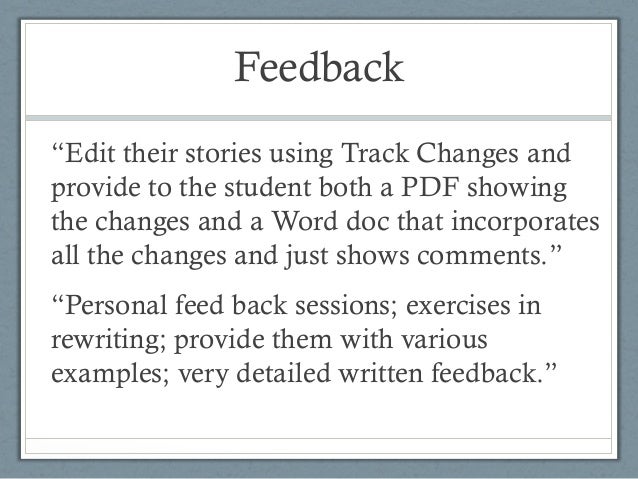 Feedback

“Edit their stories using Track Changes and provide to the student both a PDF showing the changes and a Word doc that incorporates all the changes and just shows comments.”

“Personal feed back sessions; exercises in rewriting; provide them with various examples; very detailed written feedback.”